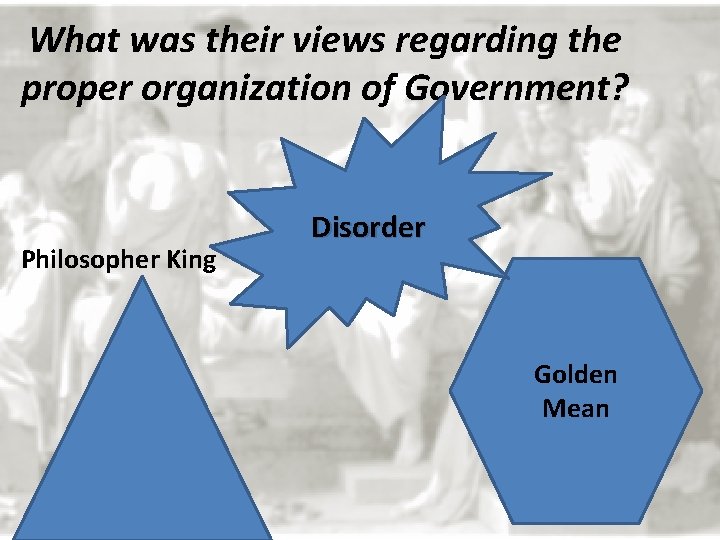 What was their views regarding the proper organization of Government?

Disorder

Philosopher King

Golden Mean